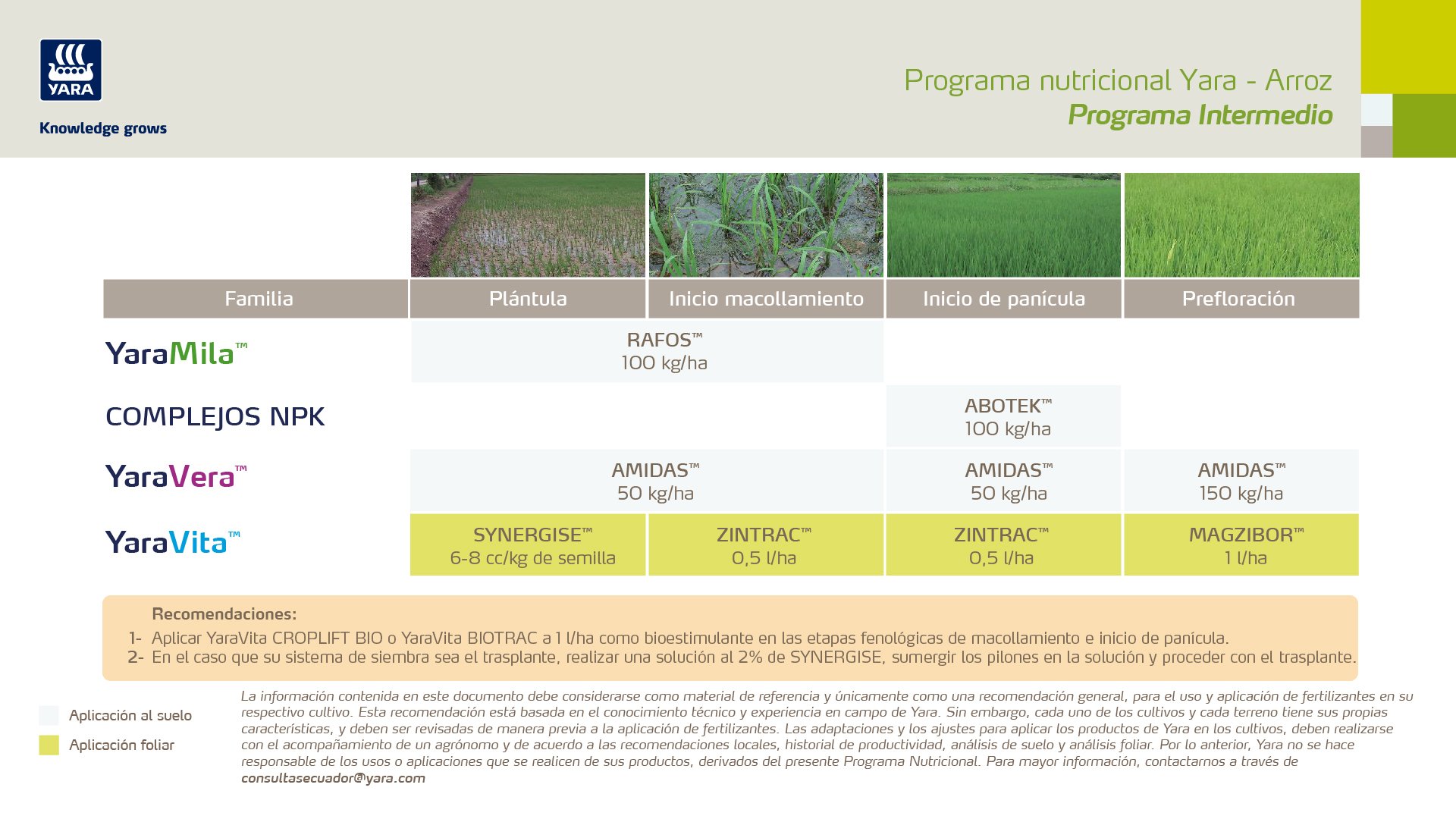 YARA
Knowledge grows

Programa nutricional Yara - Arroz
Programa Intermedio

| Familia | Plántula | Inicio macollamiento | Inicio de panícula | Prefloración |
|---|---|---|---|---|
| YaraMila™ | RAFOS™ 100 kg/ha | RAFOS™ 100 kg/ha | | |
| COMPLEJOS NPK | | | ABOTEK™ 100 kg/ha | |
| YaraVera™ | AMIDAS™ 50 kg/ha | AMIDAS™ 50 kg/ha | AMIDAS™ 50 kg/ha | AMIDAS™ 150 kg/ha |
| YaraVita™ | SYNERGISE™ 6-8 cc/kg de semilla | ZINTRAC™ 0,5 l/ha | ZINTRAC™ 0,5 l/ha | MAGZIBOR™ 1 l/ha |

Recomendaciones:
1- Aplicar YaraVita CROPLIFT BIO o YaraVita BIOTRAC a 1 l/ha como bioestimulante en las etapas fenológicas de macollamiento e inicio de panícula.
2- En el caso que su sistema de siembra sea el trasplante, realizar una solución al 2% de SYNERGISE, sumergir los pilones en la solución y proceder con el trasplante.

Aplicación al suelo
Aplicación foliar

La información contenida en este documento debe considerarse como material de referencia y únicamente como una recomendación general, para el uso y aplicación de fertilizantes en su respectivo cultivo. Esta recomendación está basada en el conocimiento técnico y experiencia en campo de Yara. Sin embargo, cada uno de los cultivos y cada terreno tiene sus propias características, y deben ser revisadas de manera previa a la aplicación de fertilizantes. Las adaptaciones y los ajustes para aplicar los productos de Yara en los cultivos, deben realizarse con el acompañamiento de un agrónomo y de acuerdo a las recomendaciones locales, historial de productividad, análisis de suelo y análisis foliar. Por lo anterior, Yara no se hace responsable de los usos o aplicaciones que se realicen de sus productos, derivados del presente Programa Nutricional. Para mayor información, contactarnos a través de consultasecuador@yara.com